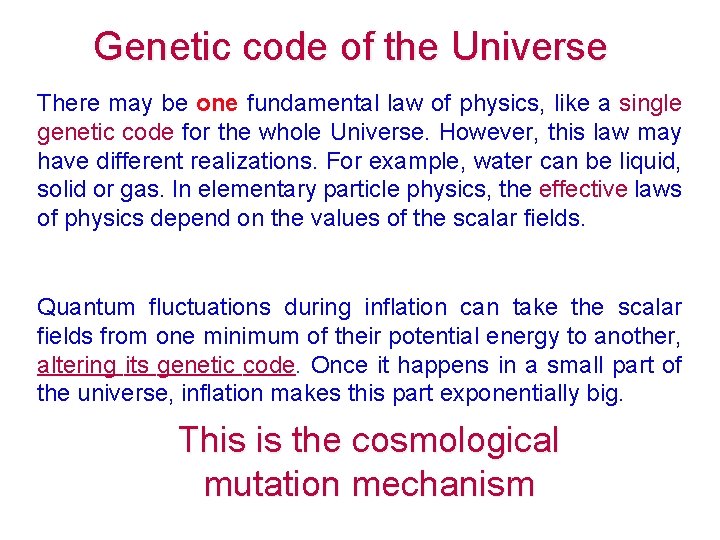 Genetic code of the Universe

There may be one fundamental law of physics, like a single genetic code for the whole Universe. However, this law may have different realizations. For example, water can be liquid, solid or gas. In elementary particle physics, the effective laws of physics depend on the values of the scalar fields.

Quantum fluctuations during inflation can take the scalar fields from one minimum of their potential energy to another, altering its genetic code. Once it happens in a small part of the universe, inflation makes this part exponentially big.

This is the cosmological mutation mechanism